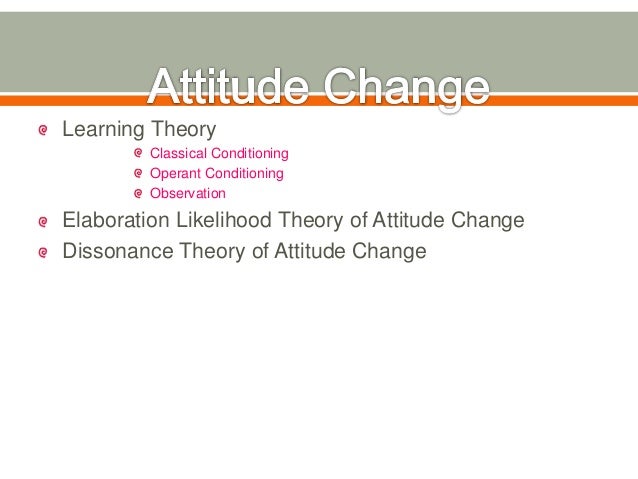 Attitude Change

Learning Theory

Classical Conditioning

Operant Conditioning

Observation

Elaboration Likelihood Theory of Attitude Change

Dissonance Theory of Attitude Change